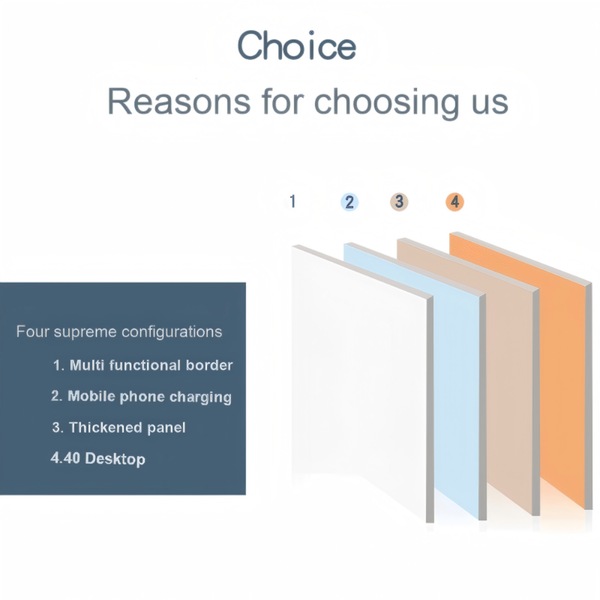 Choice

Reasons for choosing us

1 2 3 4

Four supreme configurations

1. Multi functional border

2. Mobile phone charging

3. Thickened panel

4.40 Desktop